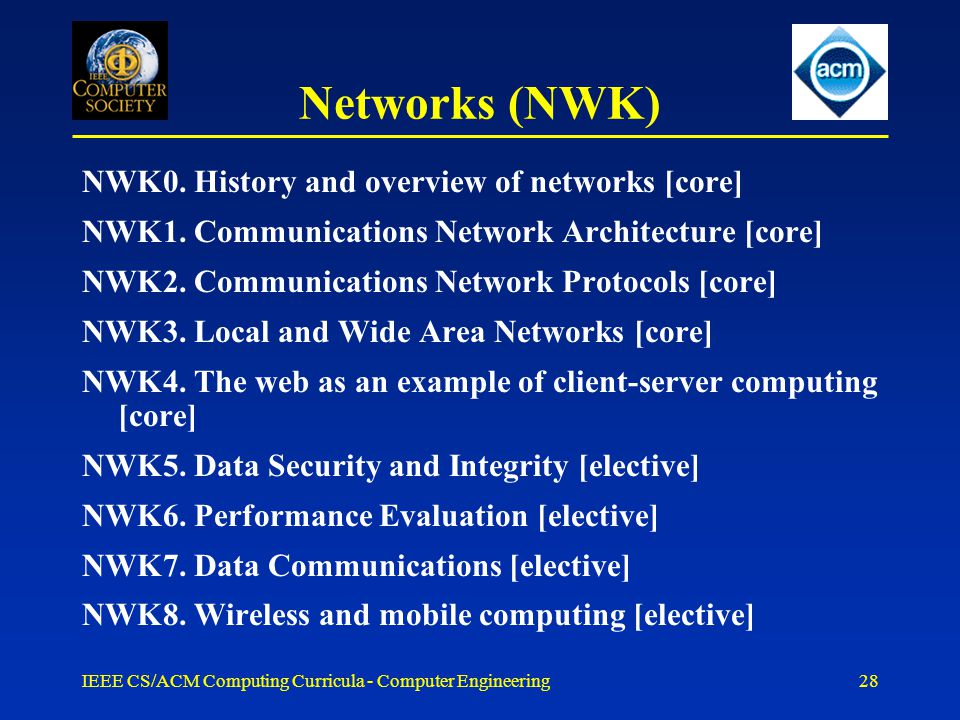 IEEE COMPUTER SOCIETY

acm

Networks (NWK)

NWK0. History and overview of networks [core]

NWK1. Communications Network Architecture [core]

NWK2. Communications Network Protocols [core]

NWK3. Local and Wide Area Networks [core]

NWK4. The web as an example of client-server computing [core]

NWK5. Data Security and Integrity [elective]

NWK6. Performance Evaluation [elective]

NWK7. Data Communications [elective]

NWK8. Wireless and mobile computing [elective]

IEEE CS/ACM Computing Curricula - Computer Engineering

28